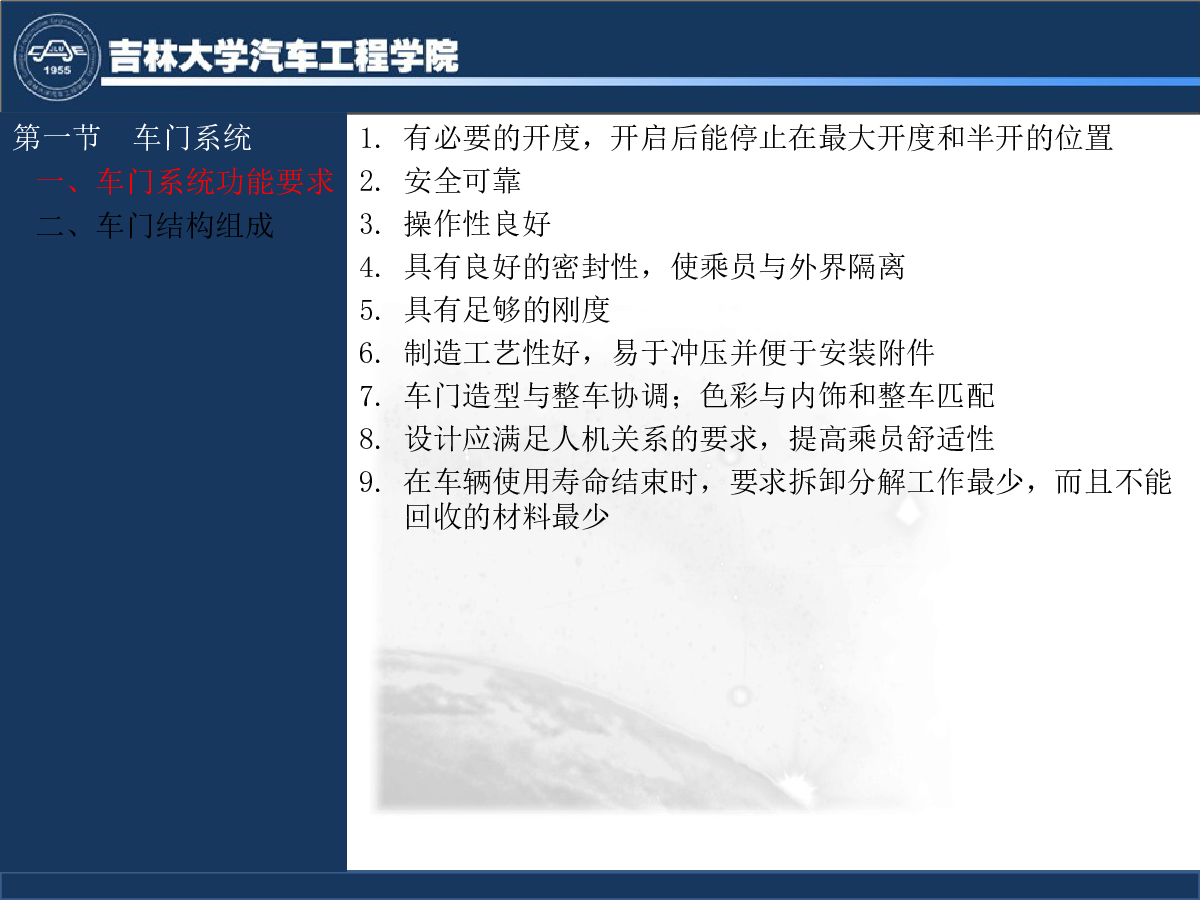 1955

吉林大学汽车工程学院

第一节　车门系统

一、车门系统功能要求

二、车门结构组成

1. 有必要的开度，开启后能停止在最大开度和半开的位置
2. 安全可靠
3. 操作性良好
4. 具有良好的密封性，使乘员与外界隔离
5. 具有足够的刚度
6. 制造工艺性好，易于冲压并便于安装附件
7. 车门造型与整车协调；色彩与内饰和整车匹配
8. 设计应满足人机关系的要求，提高乘员舒适性
9. 在车辆使用寿命结束时，要求拆卸分解工作最少，而且不能回收的材料最少